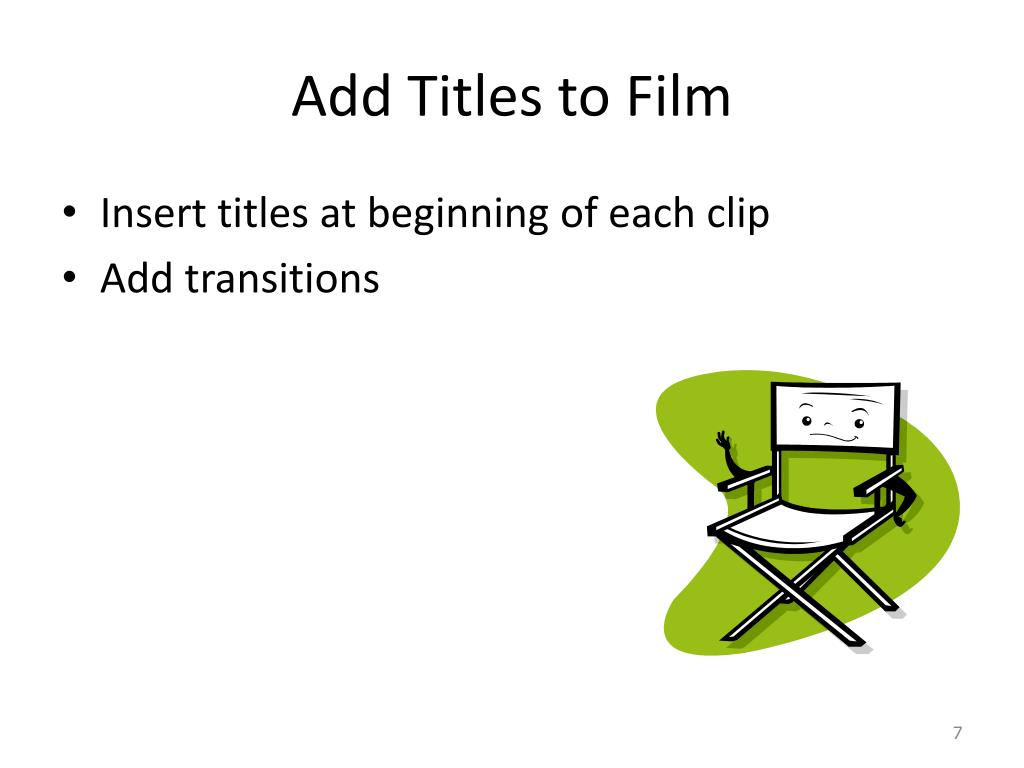 Add Titles to Film

• Insert titles at beginning of each clip
• Add transitions

7